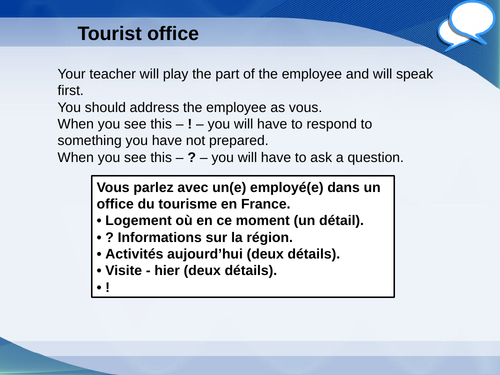 Tourist office

Your teacher will play the part of the employee and will speak first.
You should address the employee as vous.
When you see this – ! – you will have to respond to something you have not prepared.
When you see this – ? – you will have to ask a question.

Vous parlez avec un(e) employé(e) dans un office du tourisme en France.
• Logement où en ce moment (un détail).
• ? Informations sur la région.
• Activités aujourd'hui (deux détails).
• Visite - hier (deux détails).
• !